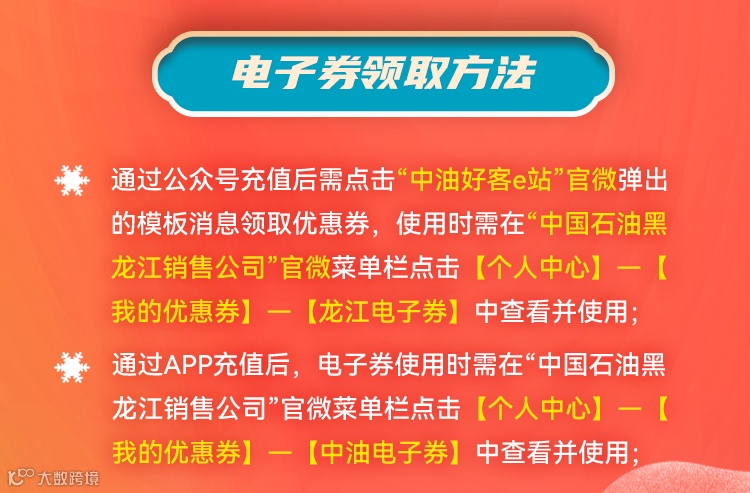 电子券领取方法

通过公众号充值后需点击“中油好客e站”官微弹出的模板消息领取优惠券，使用时需在“中国石油黑龙江销售公司”官微菜单栏点击【个人中心】—【我的优惠券】—【龙江电子券】中查看并使用；

通过APP充值后，电子券使用时需在“中国石油黑龙江销售公司”官微菜单栏点击【个人中心】—【我的优惠券】—【中油电子券】中查看并使用；

大数跨境